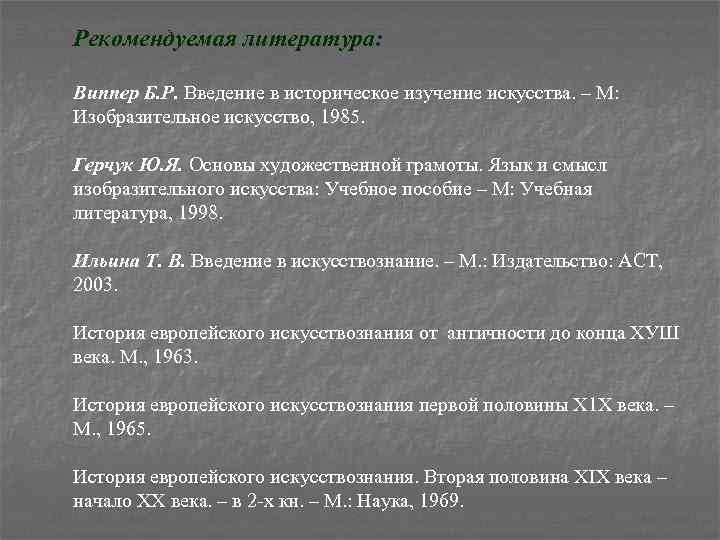 Рекомендуемая литература:

Виппер Б.Р. Введение в историческое изучение искусства. – М: Изобразительное искусство, 1985.

Герчук Ю.Я. Основы художественной грамоты. Язык и смысл изобразительного искусства: Учебное пособие – М: Учебная литература, 1998.

Ильина Т. В. Введение в искусствознание. – М.: Издательство: АСТ, 2003.

История европейского искусствознания от античности до конца ХУШ века. М., 1963.

История европейского искусствознания первой половины Х1Х века. – М., 1965.

История европейского искусствознания. Вторая половина XIX века – начало XX века. – в 2-х кн. – М.: Наука, 1969.